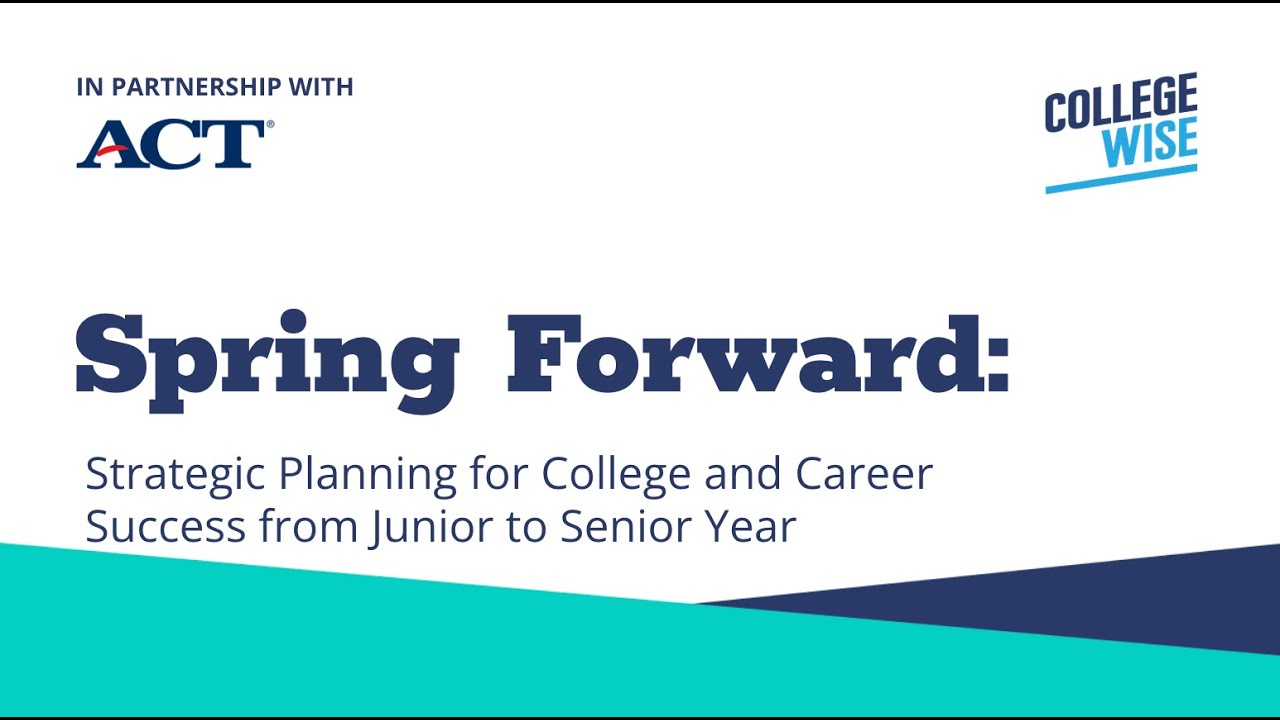 IN PARTNERSHIP WITH

ACT®

COLLEGE WISE

Spring Forward:

Strategic Planning for College and Career Success from Junior to Senior Year